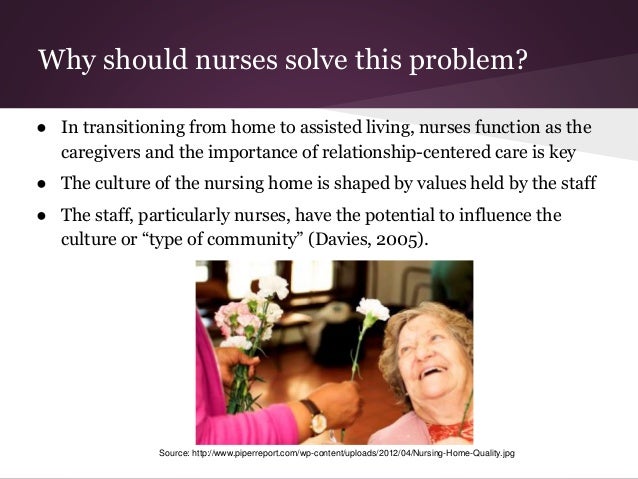 Why should nurses solve this problem?

● In transitioning from home to assisted living, nurses function as the caregivers and the importance of relationship-centered care is key

● The culture of the nursing home is shaped by values held by the staff

● The staff, particularly nurses, have the potential to influence the culture or “type of community” (Davies, 2005).

Source: http://www.piperreport.com/wp-content/uploads/2012/04/Nursing-Home-Quality.jpg